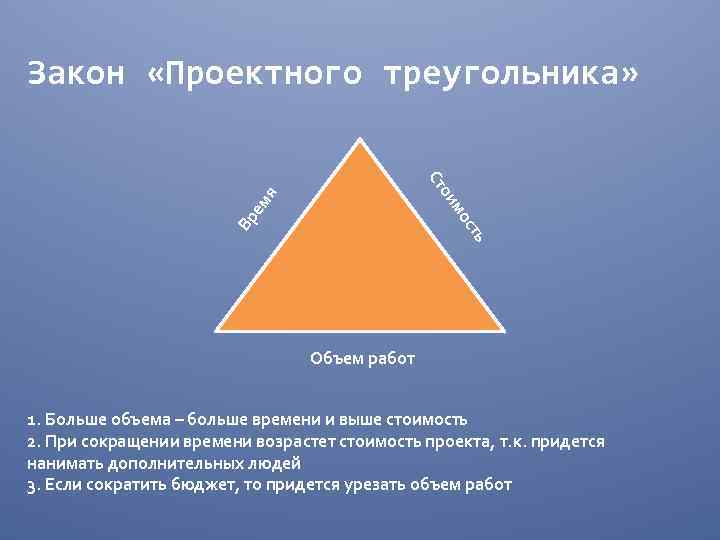 Закон «Проектного треугольника»

Время

Стоимость

Объем работ

1. Больше объема – больше времени и выше стоимость
2. При сокращении времени возрастет стоимость проекта, т.к. придется нанимать дополнительных людей
3. Если сократить бюджет, то придется урезать объем работ